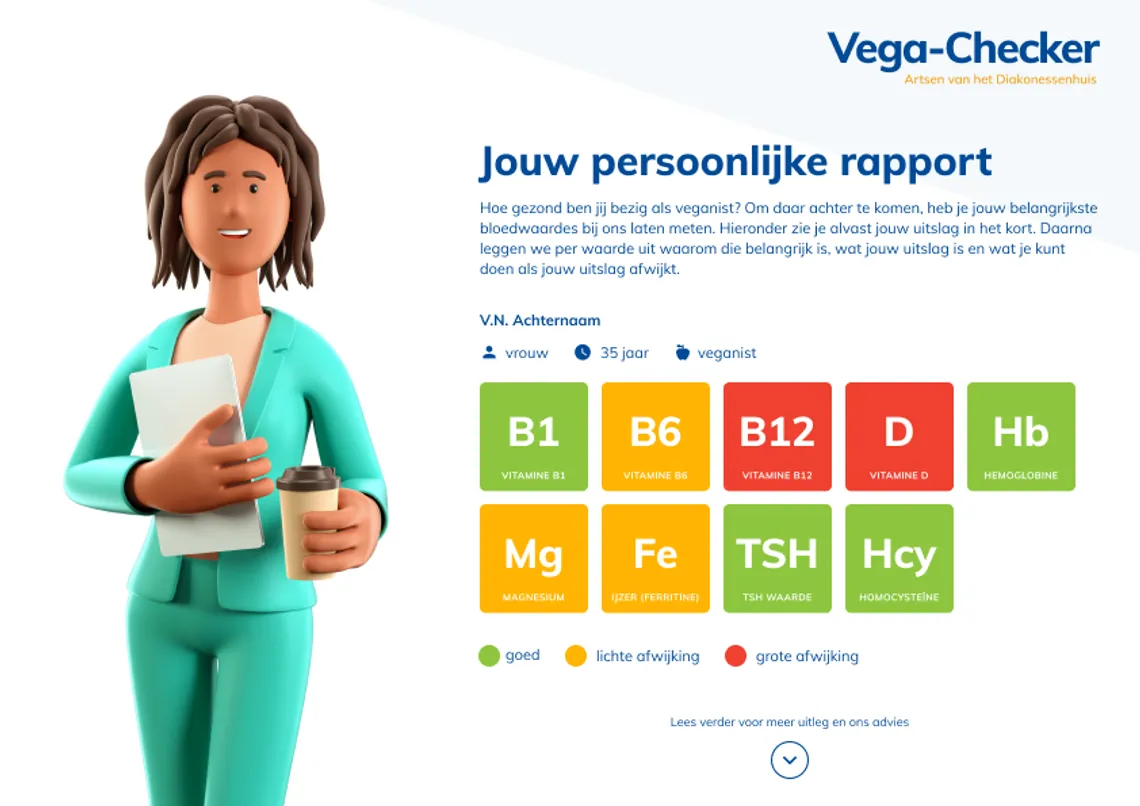 Vega-Checker
Artsen van het Diakonessenhuis

Jouw persoonlijke rapport

Hoe gezond ben jij bezig als veganist? Om daar achter te komen, heb je jouw belangrijkste bloedwaardes bij ons laten meten. Hieronder zie je alvast jouw uitslag in het kort. Daarna leggen we per waarde uit waarom die belangrijk is, wat jouw uitslag is en wat je kunt doen als jouw uitslag afwijkt.

V.N. Achternaam

vrouw 35 jaar veganist

B1
VITAMINE B1

B6
VITAMINE B6

B12
VITAMINE B12

D
VITAMINE D

Hb
HEMOGLOBINE

Mg
MAGNESIUM

Fe
IJZER (FERRITINE)

TSH
TSH WAARDE

Hcy
HOMOCYSTEÏNE

goed lichte afwijking grote afwijking

Lees verder voor meer uitleg en ons advies